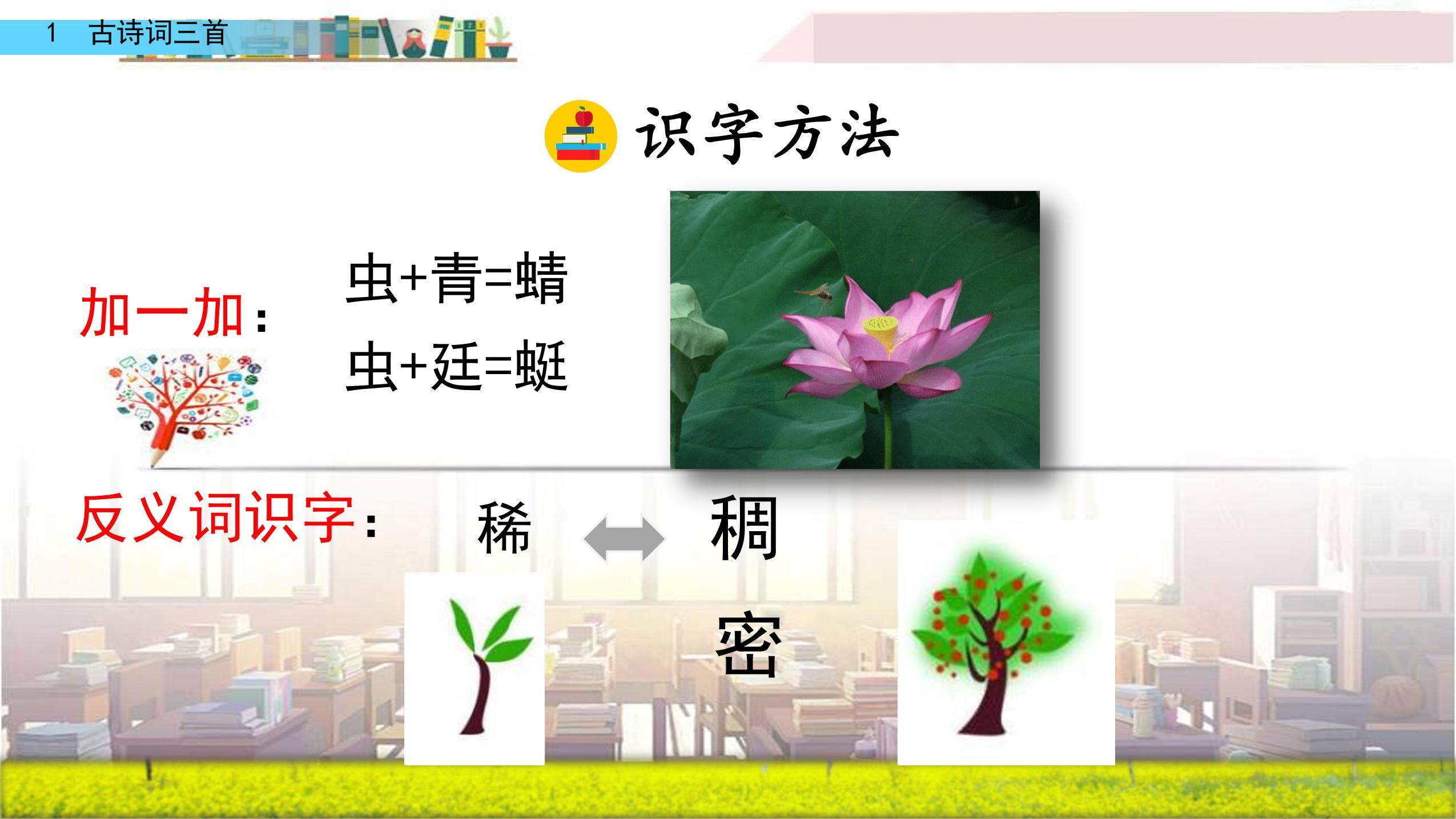 1 古诗词三首

识字方法

加一加：

虫+青=蜻

虫+廷=蜓

反义词识字：

稀 稠

密